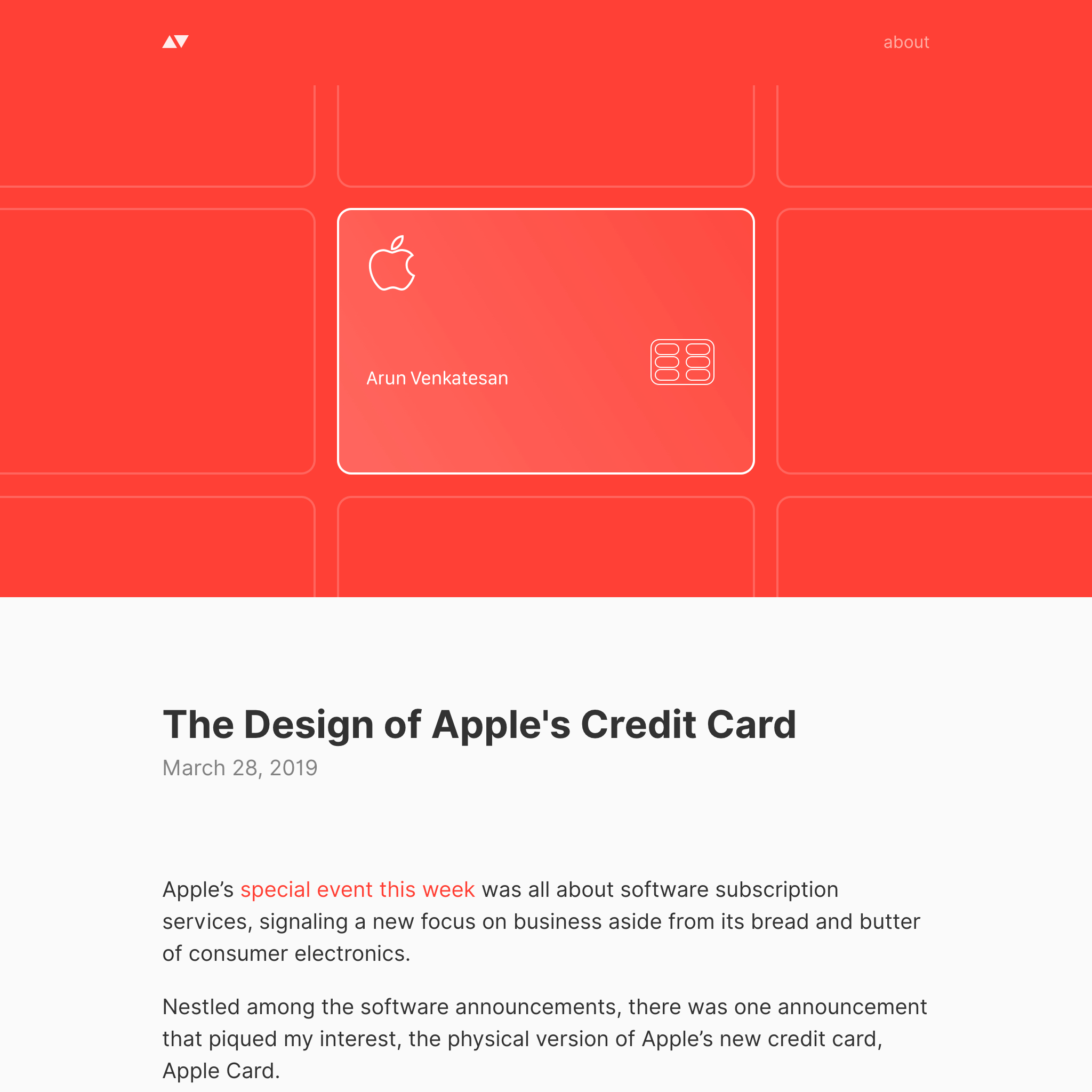 about

Arun Venkatesan

The Design of Apple's Credit Card

March 28, 2019

Apple’s special event this week was all about software subscription services, signaling a new focus on business aside from its bread and butter of consumer electronics.

Nestled among the software announcements, there was one announcement that piqued my interest, the physical version of Apple’s new credit card, Apple Card.